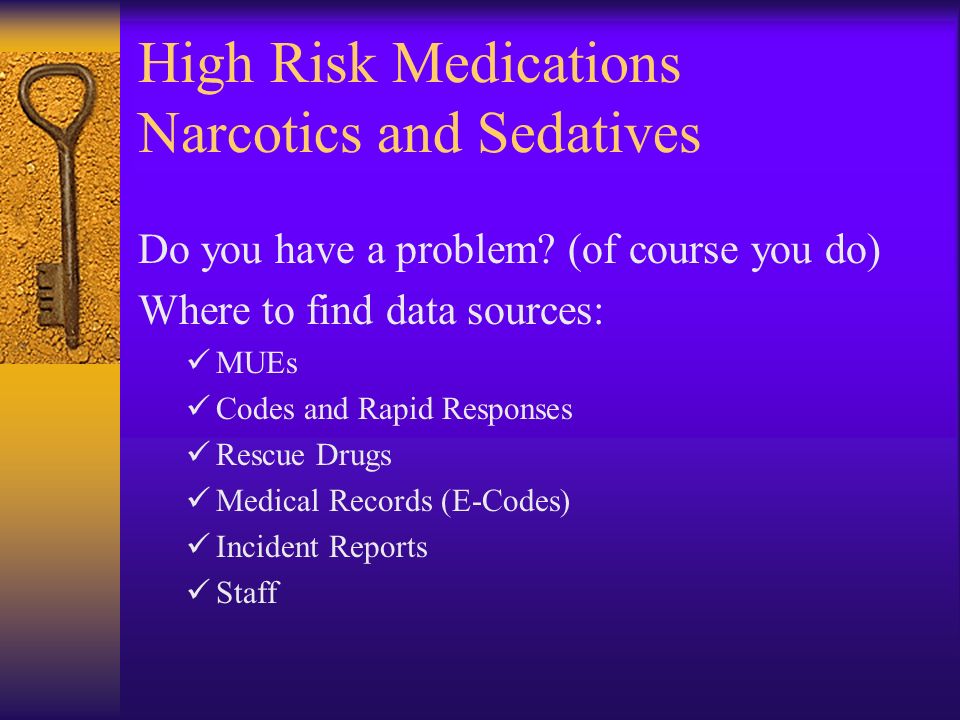 High Risk Medications
Narcotics and Sedatives

Do you have a problem? (of course you do)

Where to find data sources:

✓ MUEs
✓ Codes and Rapid Responses
✓ Rescue Drugs
✓ Medical Records (E-Codes)
✓ Incident Reports
✓ Staff